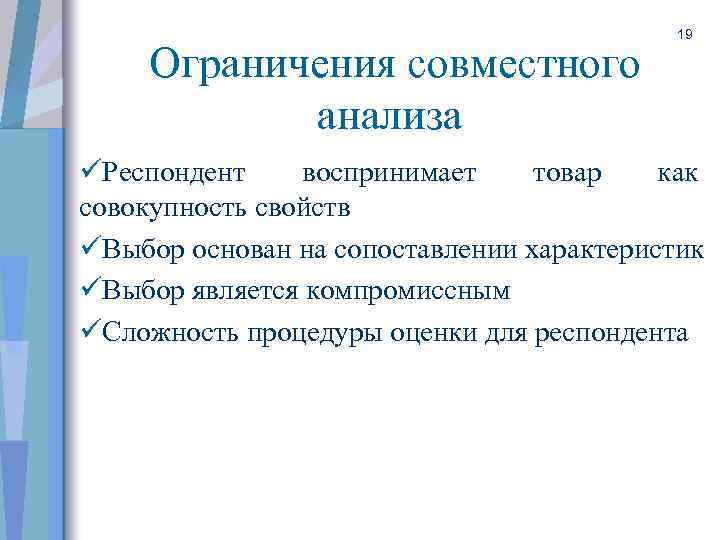 19

Ограничения совместного анализа

✓Респондент воспринимает товар как совокупность свойств

✓Выбор основан на сопоставлении характеристик

✓Выбор является компромиссным

✓Сложность процедуры оценки для респондента